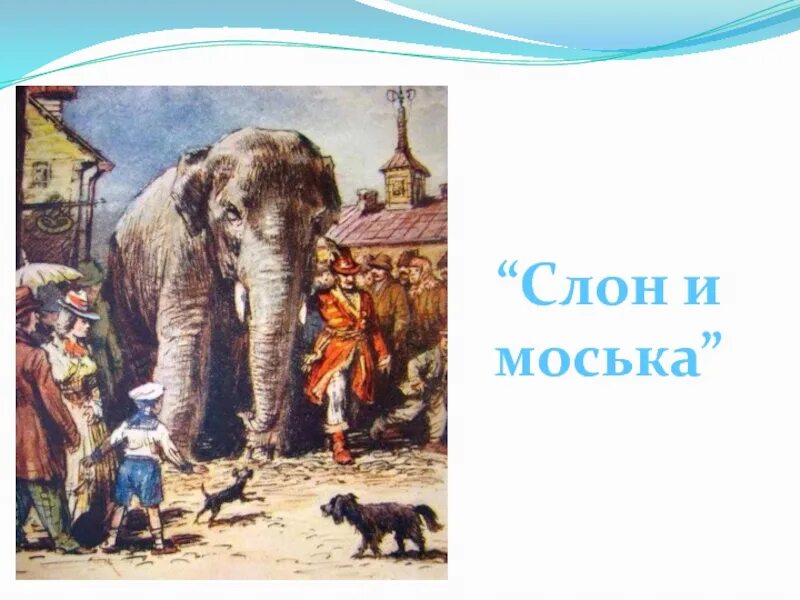 “Слон и моська”